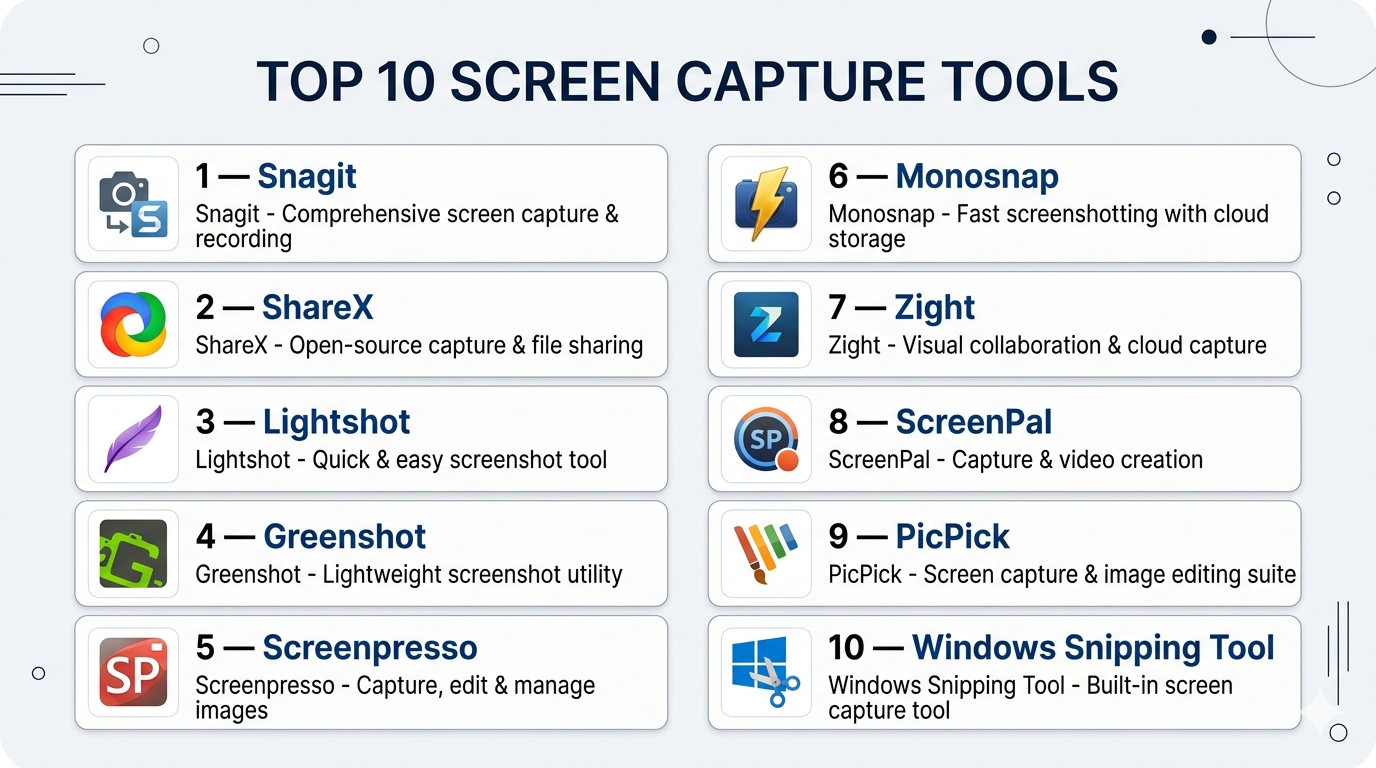 TOP 10 SCREEN CAPTURE TOOLS

1 — Snagit
Snagit - Comprehensive screen capture & recording

2 — ShareX
ShareX - Open-source capture & file sharing

3 — Lightshot
Lightshot - Quick & easy screenshot tool

4 — Greenshot
Greenshot - Lightweight screenshot utility

5 — Screenpresso
Screenpresso - Capture, edit & manage images

6 — Monosnap
Monosnap - Fast screenshotting with cloud storage

7 — Zight
Zight - Visual collaboration & cloud capture

8 — ScreenPal
ScreenPal - Capture & video creation

9 — PicPick
PicPick - Screen capture & image editing suite

10 — Windows Snipping Tool
Windows Snipping Tool - Built-in screen capture tool